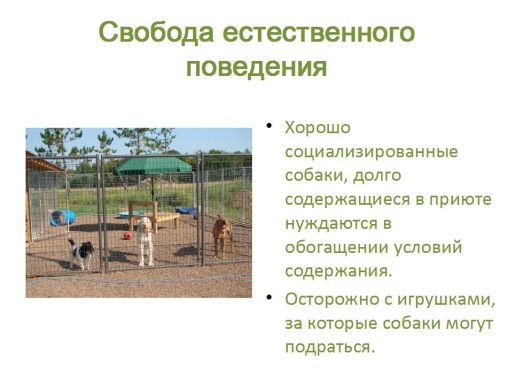 Свобода естественного поведения

• Хорошо социализированные собаки, долго содержащиеся в приюте нуждаются в обогащении условий содержания.

• Осторожно с игрушками, за которые собаки могут подраться.